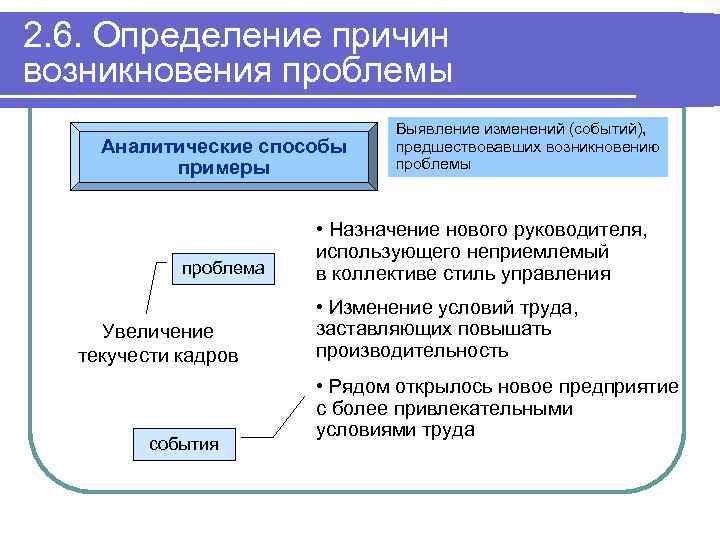 2.6. Определение причин возникновения проблемы

Аналитические способы примеры

Выявление изменений (событий), предшествовавших возникновению проблемы

проблема

Увеличение текучести кадров

события

• Назначение нового руководителя, использующего неприемлемый в коллективе стиль управления

• Изменение условий труда, заставляющих повышать производительность

• Рядом открылось новое предприятие с более привлекательными условиями труда